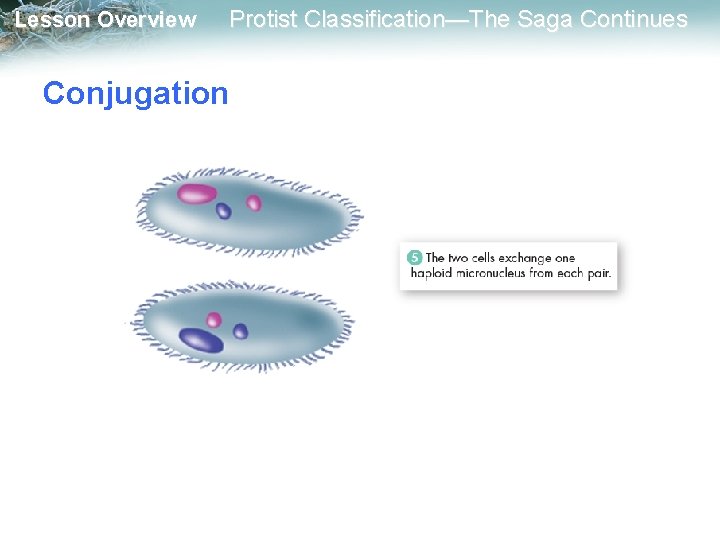 Lesson Overview Protist Classification—The Saga Continues

Conjugation

5 The two cells exchange one haploid micronucleus from each pair.